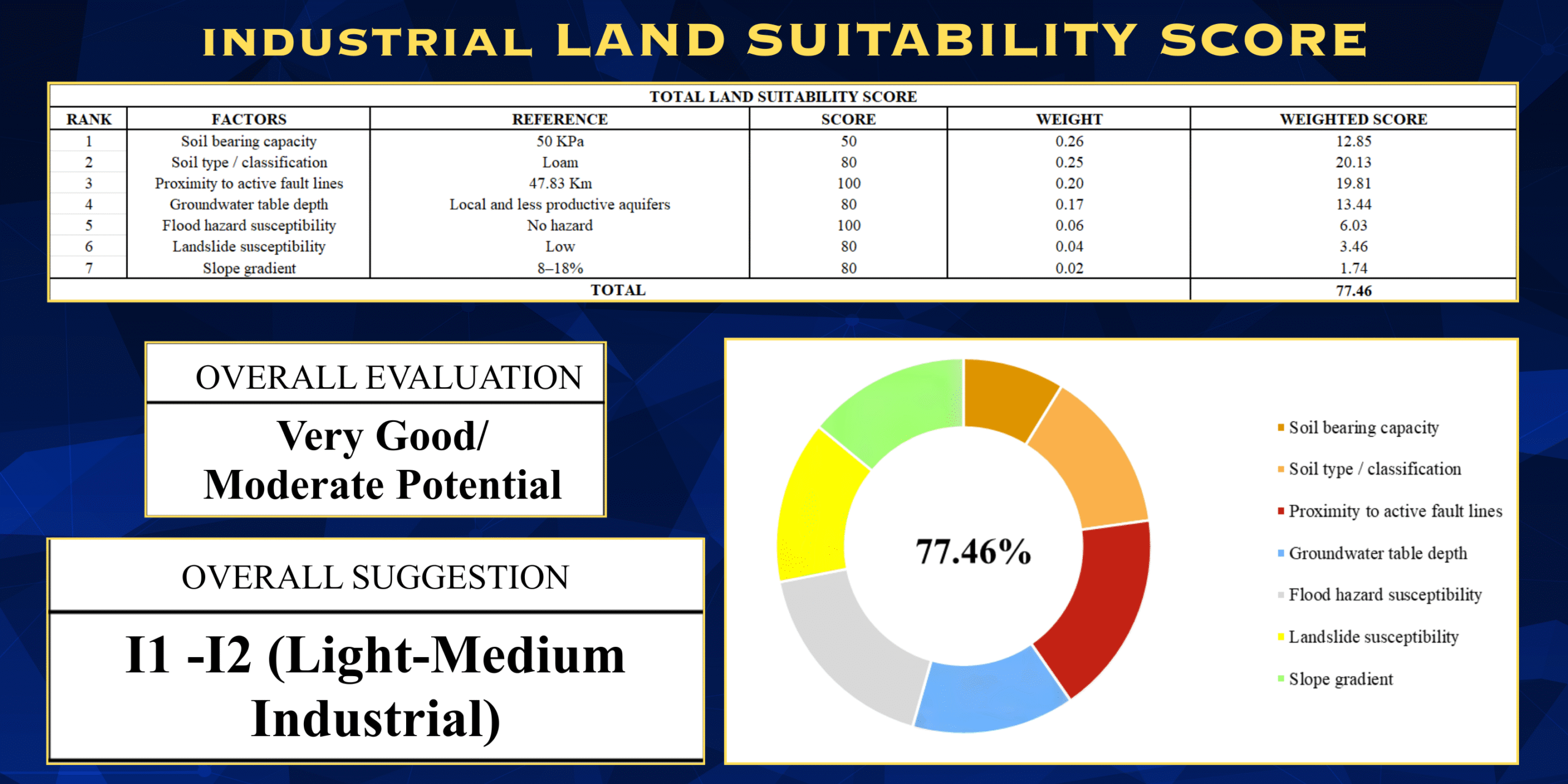 INDUSTRIAL LAND SUITABILITY SCORE

TOTAL LAND SUITABILITY SCORE

| RANK | FACTORS | REFERENCE | SCORE | WEIGHT | WEIGHTED SCORE |
|---|---|---|---|---|---|
| 1 | Soil bearing capacity | 50 KPa | 50 | 0.26 | 12.85 |
| 2 | Soil type / classification | Loam | 80 | 0.25 | 20.13 |
| 3 | Proximity to active fault lines | 47.83 Km | 100 | 0.20 | 19.81 |
| 4 | Groundwater table depth | Local and less productive aquifers | 80 | 0.17 | 13.44 |
| 5 | Flood hazard susceptibility | No hazard | 100 | 0.06 | 6.03 |
| 6 | Landslide susceptibility | Low | 80 | 0.04 | 3.46 |
| 7 | Slope gradient | 8–18% | 80 | 0.02 | 1.74 |
| TOTAL | | | | | 77.46 |

OVERALL EVALUATION

Very Good/ Moderate Potential

OVERALL SUGGESTION

I1 -I2 (Light-Medium Industrial)

77.46%

Soil bearing capacity
Soil type / classification
Proximity to active fault lines
Groundwater table depth
Flood hazard susceptibility
Landslide susceptibility
Slope gradient